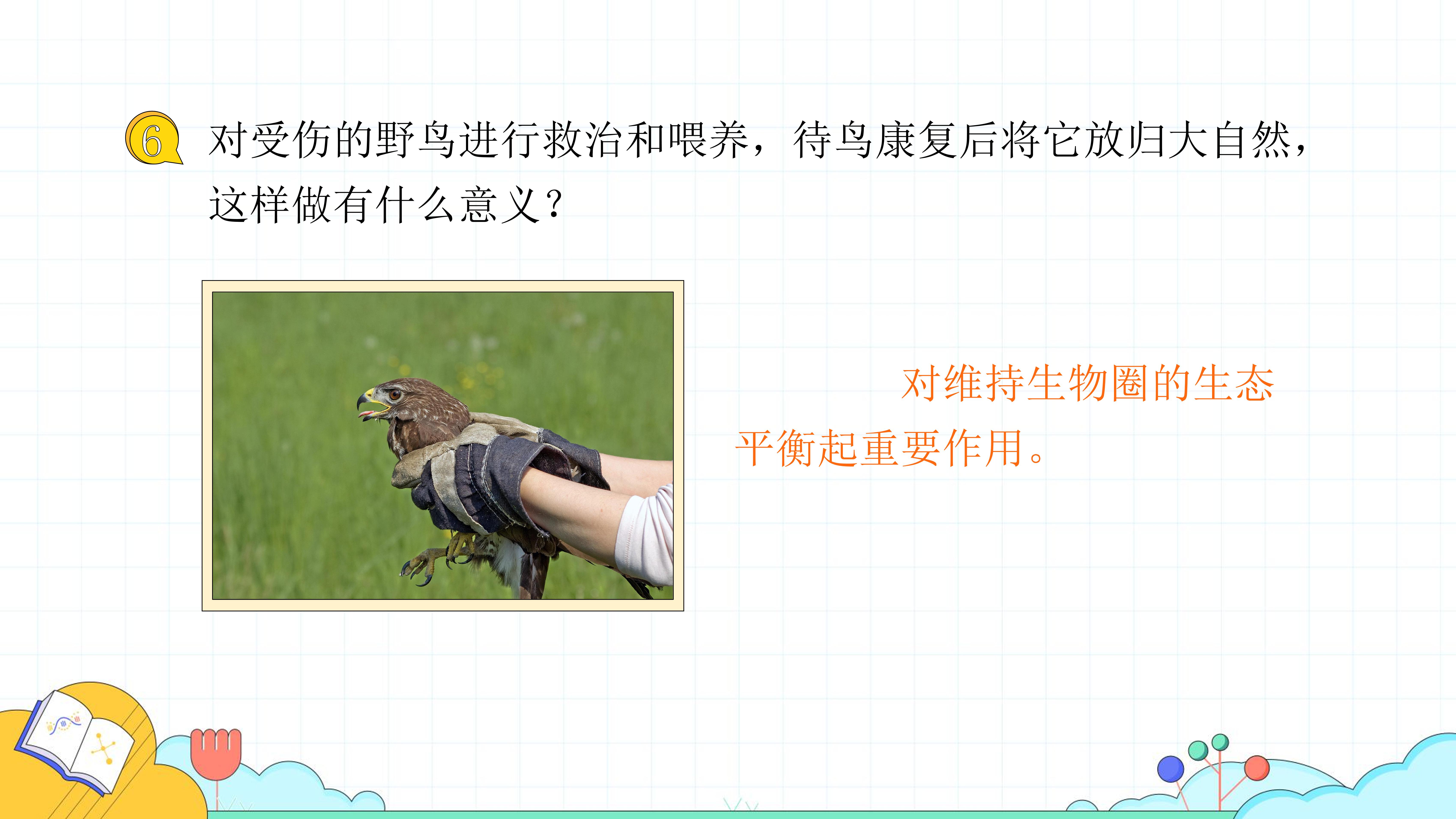 6 对受伤的野鸟进行救治和喂养，待鸟康复后将它放归大自然，这样做有什么意义？

对维持生物圈的生态平衡起重要作用。